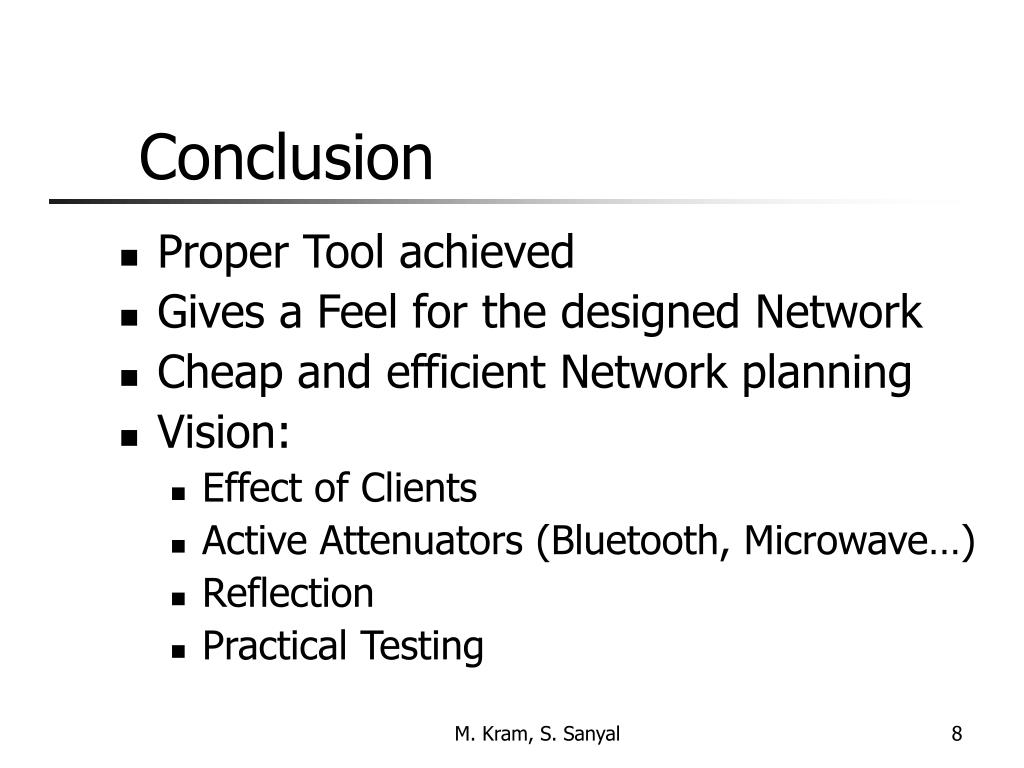 Conclusion

- Proper Tool achieved
- Gives a Feel for the designed Network
- Cheap and efficient Network planning
- Vision:
  - Effect of Clients
  - Active Attenuators (Bluetooth, Microwave…)
  - Reflection
  - Practical Testing

M. Kram, S. Sanyal

8